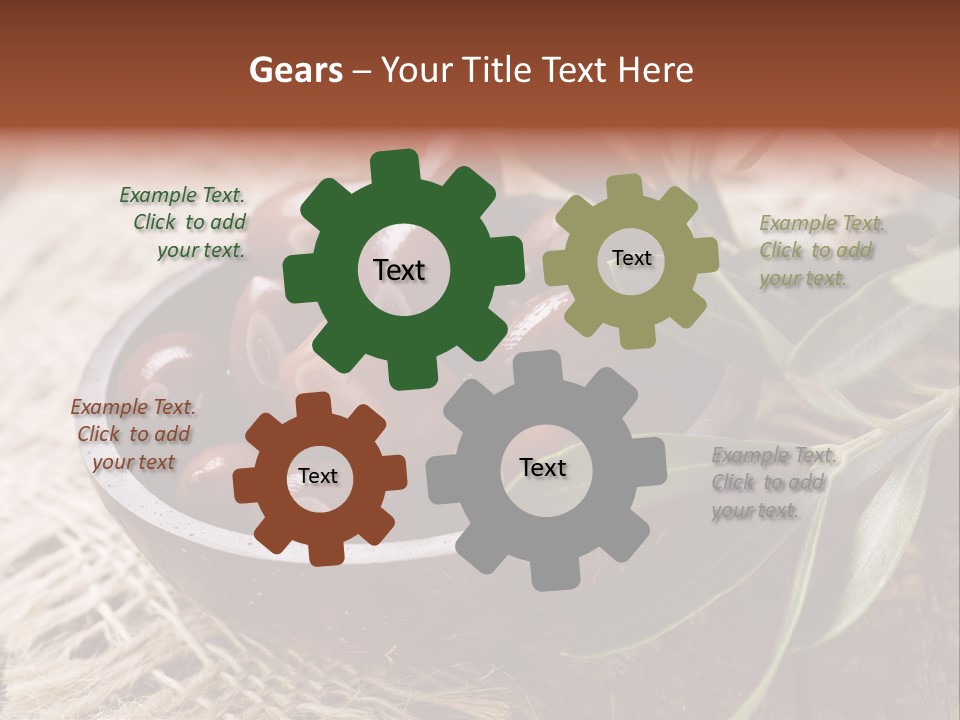 Gears – Your Title Text Here

Example Text. Click to add your text.

Text

Text

Example Text. Click to add your text.

Example Text. Click to add your text

Text

Text

Example Text. Click to add your text.